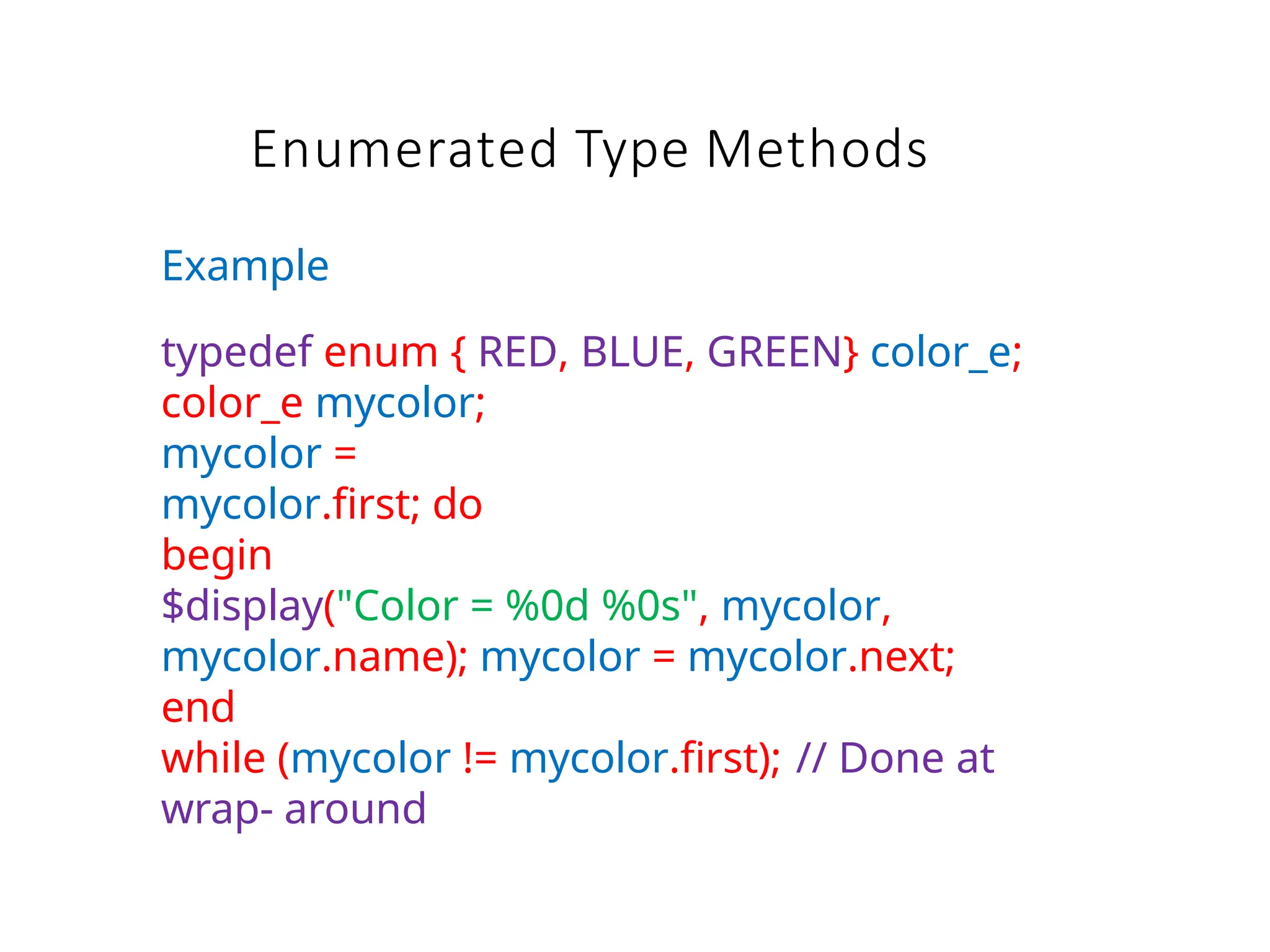 Enumerated Type Methods

Example

typedef enum { RED, BLUE, GREEN} color_e;
color_e mycolor;
mycolor =
mycolor.first; do
begin
$display("Color = %0d %0s", mycolor,
mycolor.name); mycolor = mycolor.next;
end
while (mycolor != mycolor.first); // Done at
wrap- around